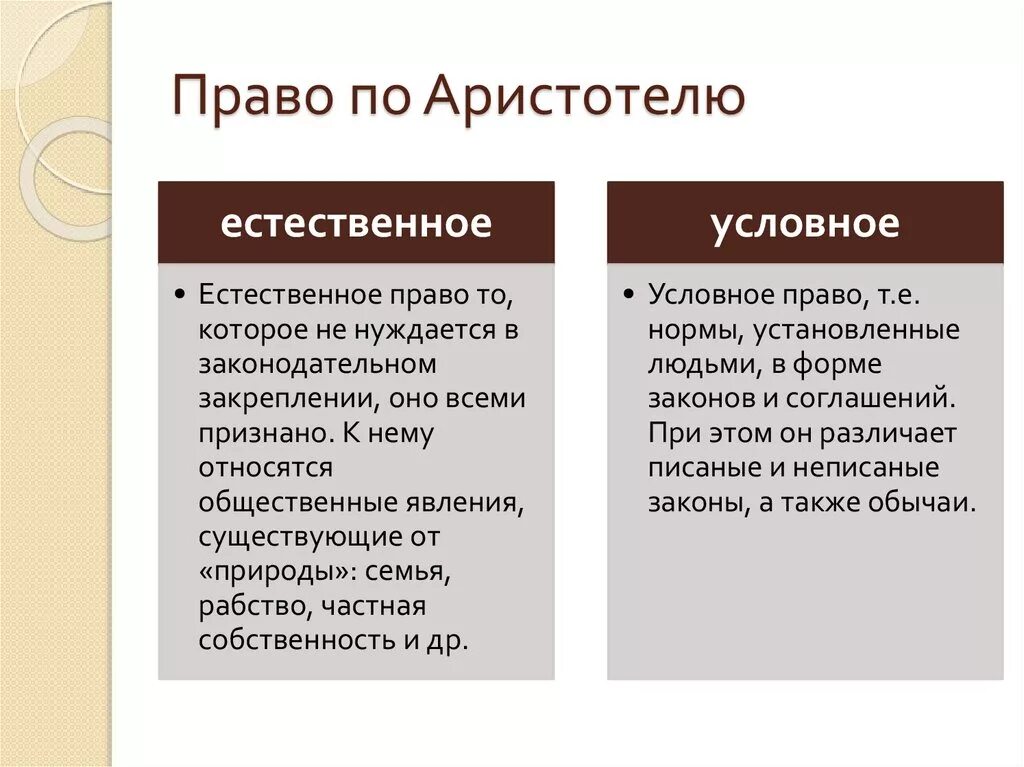 Право по Аристотелю

естественное

• Естественное право то, которое не нуждается в законодательном закреплении, оно всеми признано. К нему относятся общественные явления, существующие от «природы»: семья, рабство, частная собственность и др.

условное

• Условное право, т.е. нормы, установленные людьми, в форме законов и соглашений. При этом он различает писаные и неписаные законы, а также обычаи.